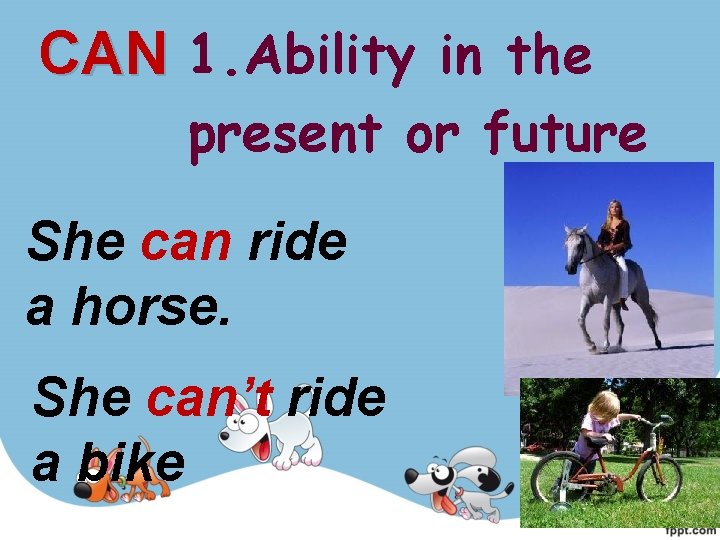 CAN 1.Ability in the present or future

She can ride a horse.

She can't ride a bike

fppt.com